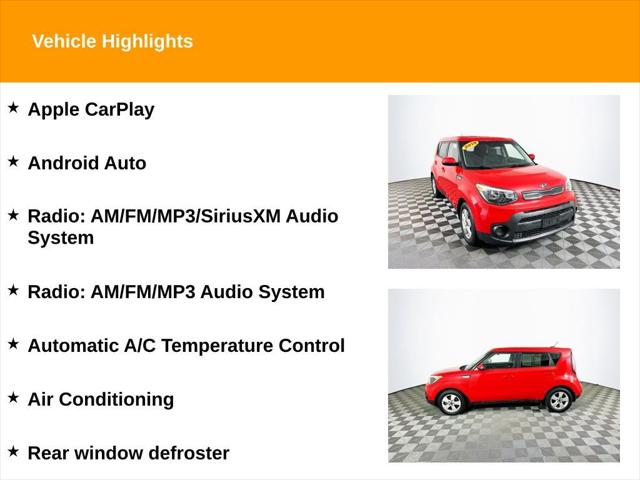 Vehicle Highlights

★ Apple CarPlay

★ Android Auto

★ Radio: AM/FM/MP3/SiriusXM Audio System

★ Radio: AM/FM/MP3 Audio System

★ Automatic A/C Temperature Control

★ Air Conditioning

★ Rear window defroster